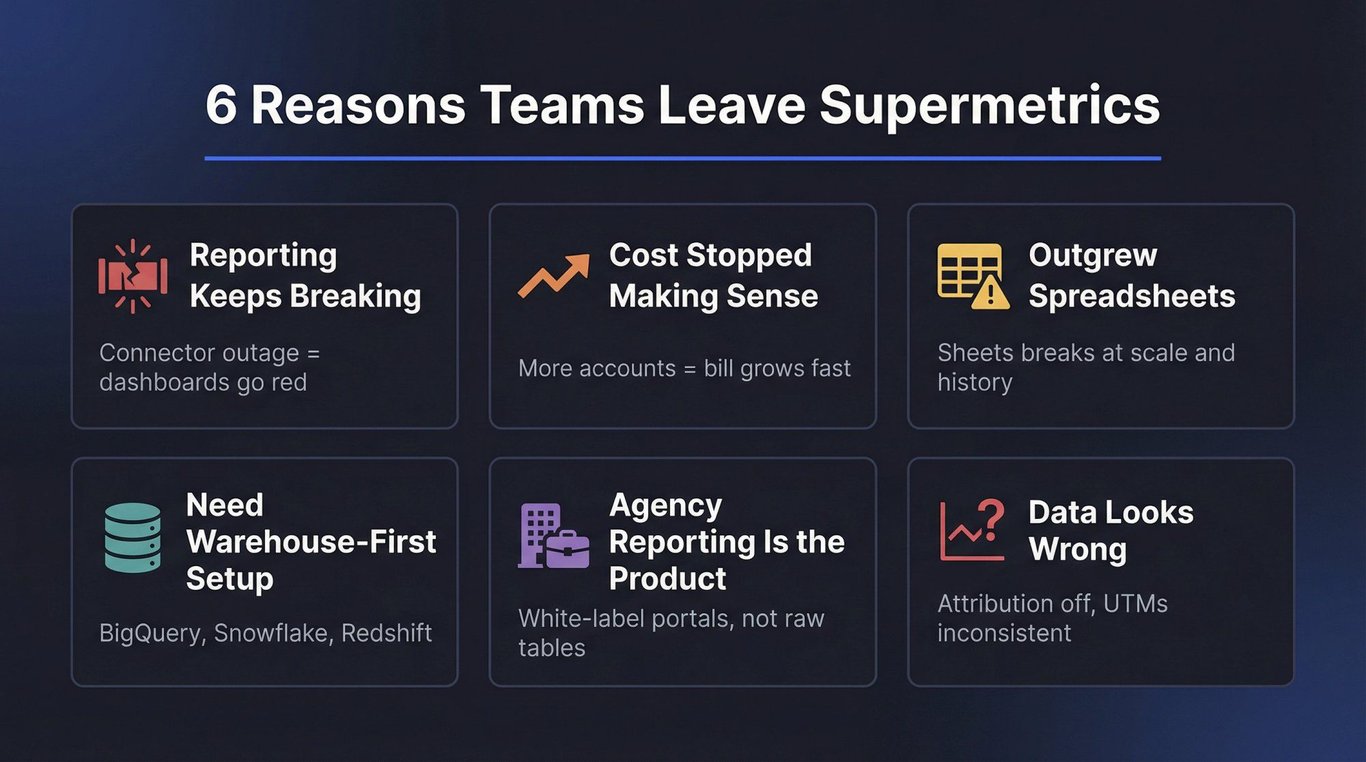 6 Reasons Teams Leave Supermetrics

Reporting Keeps Breaking

Connector outage = dashboards go red

Cost Stopped Making Sense

More accounts = bill grows fast

Outgrew Spreadsheets

Sheets breaks at scale and history

Need Warehouse-First Setup

BigQuery, Snowflake, Redshift

Agency Reporting Is the Product

White-label portals, not raw tables

Data Looks Wrong

Attribution off, UTMs inconsistent